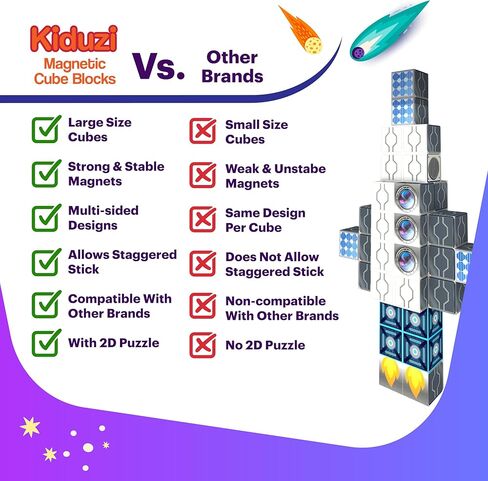 Kiduzi
Magnetic Cube Blocks

Vs.

Other Brands

Large Size Cubes

Strong & Stable Magnets

Multi-sided Designs

Allows Staggered Stick

Compatible With Other Brands

With 2D Puzzle

Small Size Cubes

Weak & Unstabe Magnets

Same Design Per Cube

Does Not Allow Staggered Stick

Non-compatible With Other Brands

No 2D Puzzle